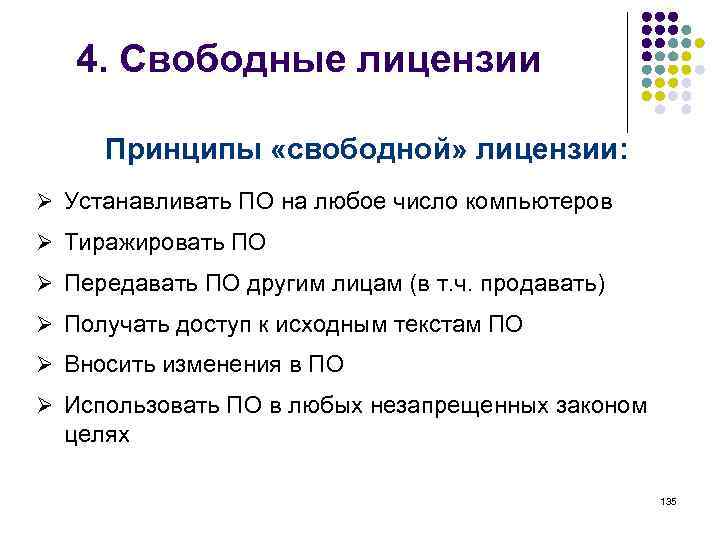 4. Свободные лицензии

Принципы «свободной» лицензии:

➢ Устанавливать ПО на любое число компьютеров

➢ Тиражировать ПО

➢ Передавать ПО другим лицам (в т.ч. продавать)

➢ Получать доступ к исходным текстам ПО

➢ Вносить изменения в ПО

➢ Использовать ПО в любых незапрещенных законом целях

135